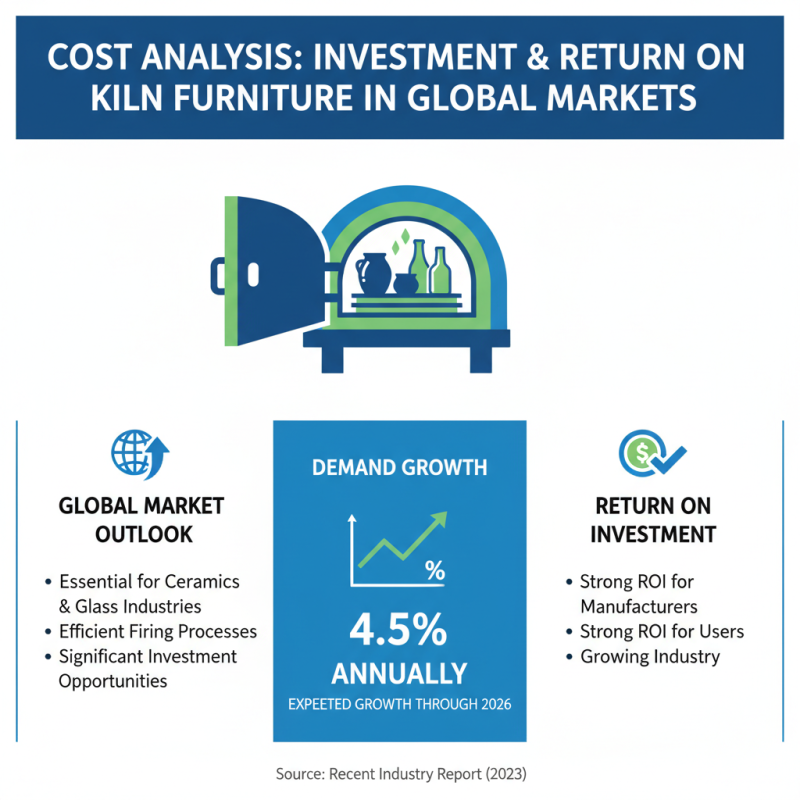 COST ANALYSIS: INVESTMENT & RETURN ON KILN FURNITURE IN GLOBAL MARKETS

GLOBAL MARKET OUTLOOK

• Essential for Ceramics & Glass Industries
• Efficient Firing Processes
• Significant Investment Opportunities

DEMAND GROWTH

%

4.5% ANNUALLY

EXPEETED GROWTH THROUGH 2026

RETURN ON INVESTMENT

• Strong ROI for Manufacturers
• Strong ROI for Users
• Growing Industry

Source: Recent Industry Report (2023)